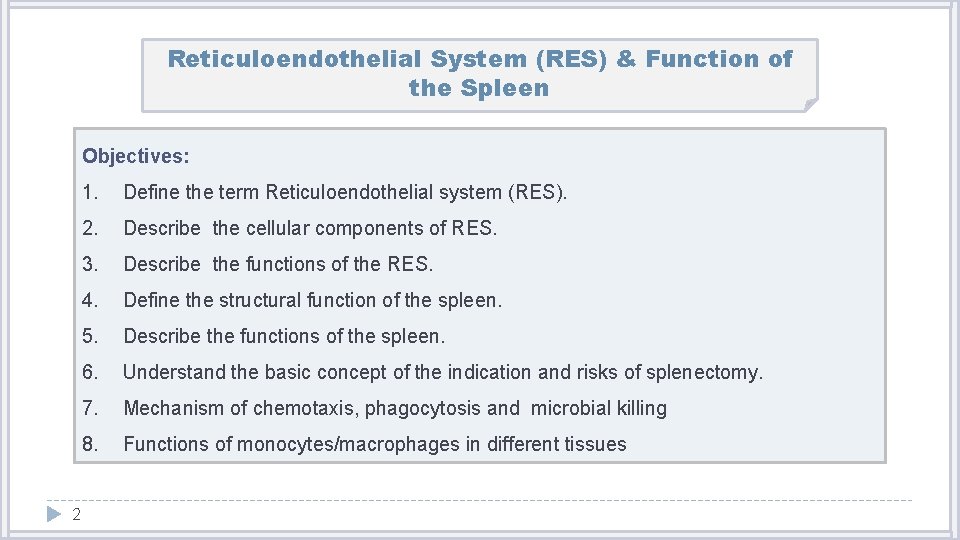 Reticuloendothelial System (RES) & Function of the Spleen

Objectives:
1. Define the term Reticuloendothelial system (RES).
2. Describe the cellular components of RES.
3. Describe the functions of the RES.
4. Define the structural function of the spleen.
5. Describe the functions of the spleen.
6. Understand the basic concept of the indication and risks of splenectomy.
7. Mechanism of chemotaxis, phagocytosis and microbial killing
8. Functions of monocytes/macrophages in different tissues

2